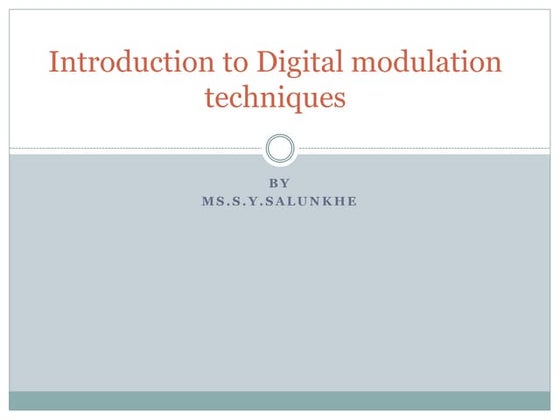 Introduction to Digital modulation techniques

BY
MS.S.Y.SALUNKHE